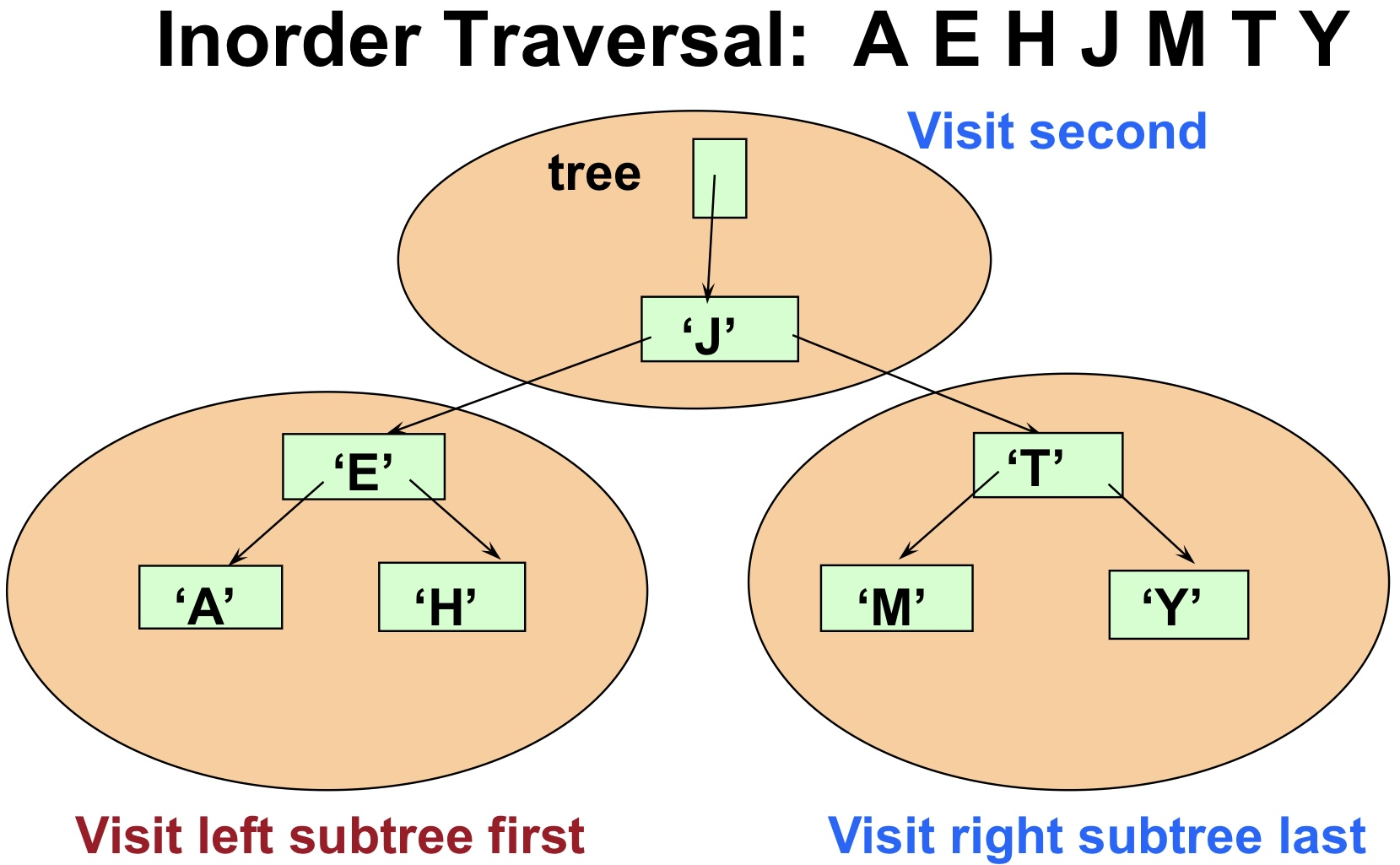 Inorder Traversal: A E H J M T Y

Visit second

tree

‘J’

‘E’

‘T’

‘A’

‘H’

‘M’

‘Y’

Visit left subtree first

Visit right subtree last